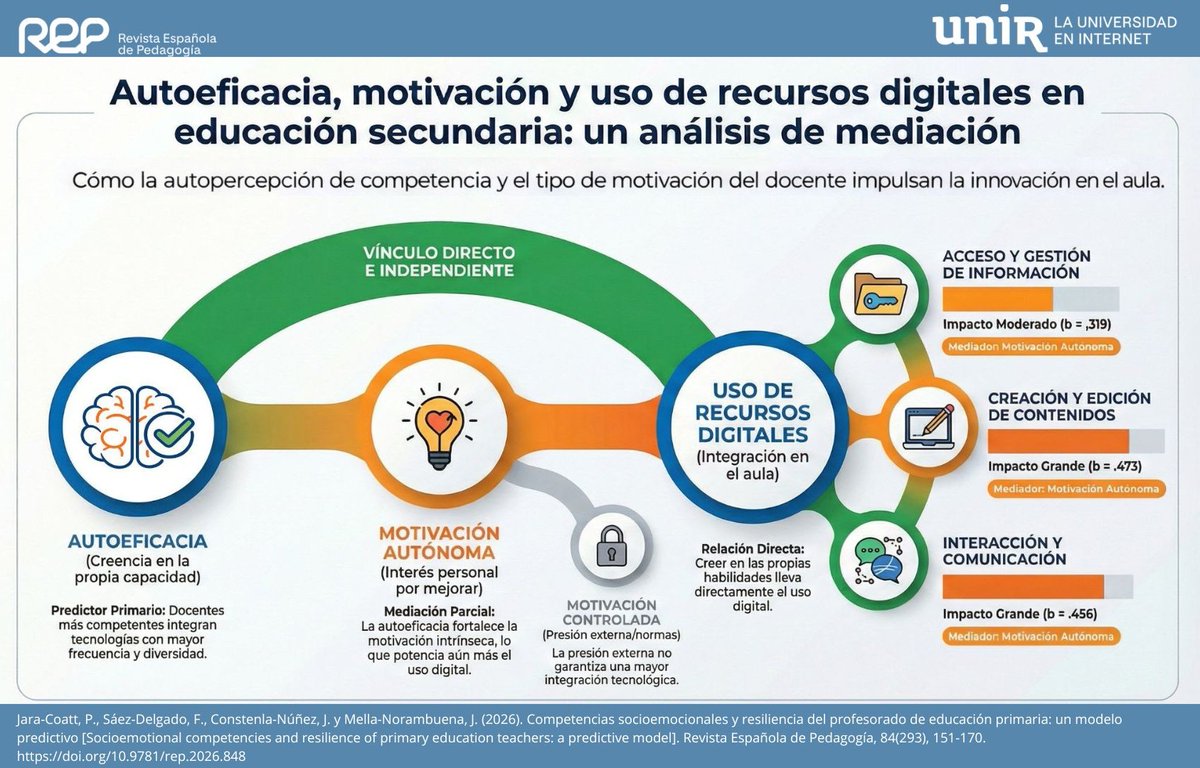 REP Revista Española de Pedagogía

unir LA UNIVERSIDAD EN INTERNET

Autoeficacia, motivación y uso de recursos digitales en educación secundaria: un análisis de mediación

Cómo la autopercepción de competencia y el tipo de motivación del docente impulsan la innovación en el aula.

VÍNCULO DIRECTO E INDEPENDIENTE

AUTOEFICACIA
(Creencia en la propia capacidad)

Predictor Primario: Docentes más competentes integran tecnologías con mayor frecuencia y diversidad.

MOTIVACIÓN AUTÓNOMA
(Interés personal por mejorar)

Mediación Parcial: La autoeficacia fortalece la motivación intrínseca, lo que potencia aún más el uso digital.

MOTIVACIÓN CONTROLADA
(Presión externa/normas)

La presión externa no garantiza una mayor integración tecnológica.

USO DE RECURSOS DIGITALES
(Integración en el aula)

Relación Directa: Creer en las propias habilidades lleva directamente el uso digital.

ACCESO Y GESTIÓN DE INFORMACIÓN
Impacto Moderado (b = ,319)
Mediadon Motivación Autónoma

CREACIÓN Y EDICIÓN DE CONTENIDOS
Impacto Grande (b = .473)
Mediador: Motivación Autónoma

INTERACCIÓN Y COMUNICACIÓN
Impacto Grande (b = .456)
Mediadon Motivación Autónoma

Jara-Coatt, P., Sáez-Delgado, F., Constenla-Núñez, J. y Mella-Norambuena, J. (2026). Competencias socioemocionales y resiliencia del profesorado de educación primaria: un modelo predictivo [Socioemotional competencies and resilience of primary education teachers: a predictive model]. Revista Española de Pedagogía, 84(293), 151-170. https://doi.org/10.9781/rep.2026.848